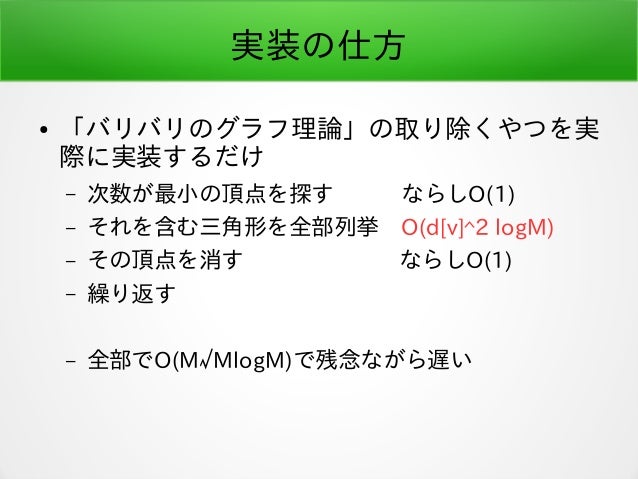 実装の仕方

• 「バリバリのグラフ理論」の取り除くやつを実際に実装するだけ

– 次数が最小の頂点を探す ならしO(1)
– それを含む三角形を全部列挙 O(d[v]^2 logM)
– その頂点を消す ならしO(1)
– 繰り返す

– 全部でO(M√MlogM)で残念ながら遅い